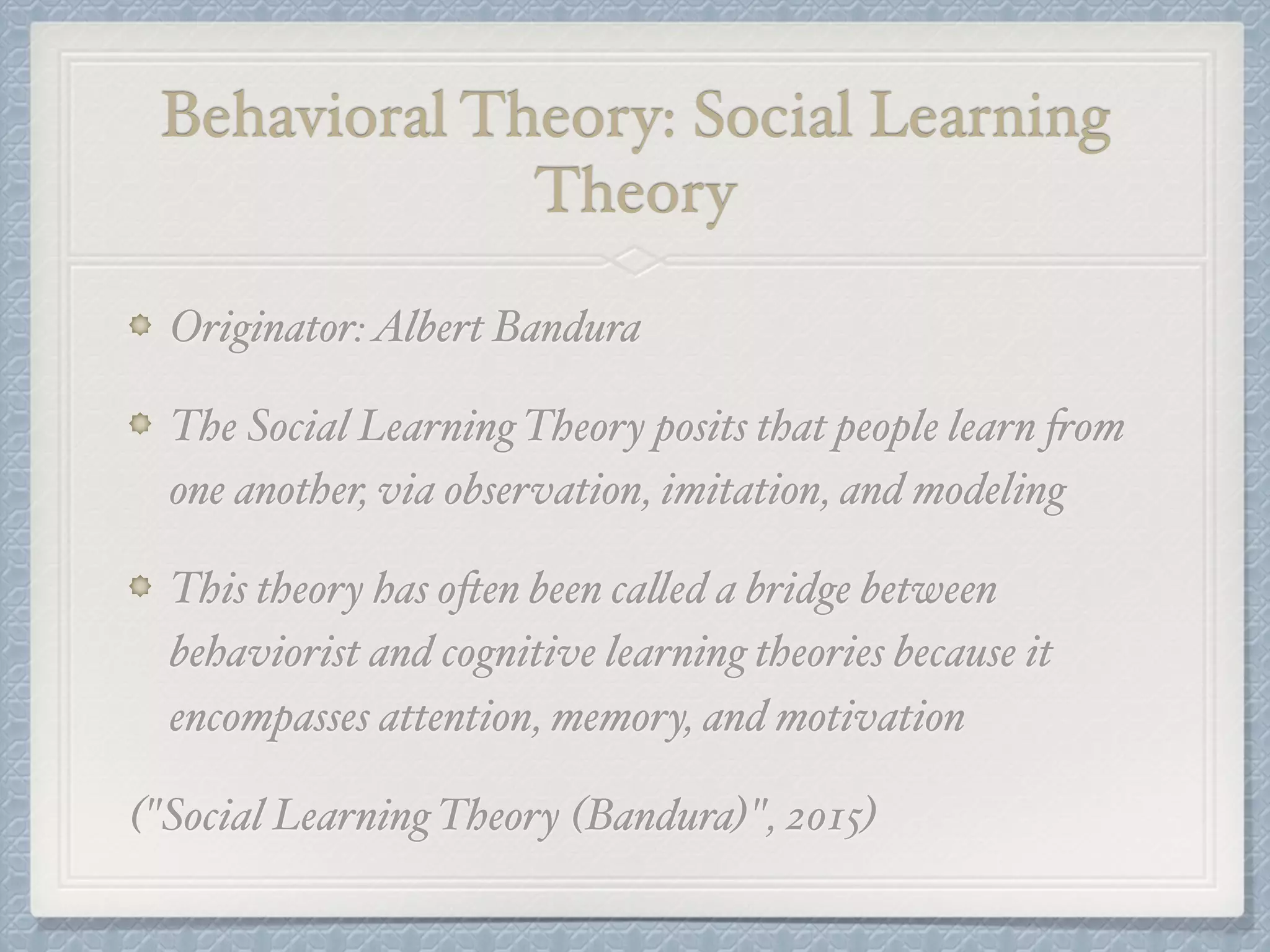 Behavioral Theory: Social Learning Theory

Originator: Albert Bandura

The Social Learning Theory posits that people learn from one another, via observation, imitation, and modeling

This theory has often been called a bridge between behaviorist and cognitive learning theories because it encompasses attention, memory, and motivation

("Social Learning Theory (Bandura)", 2015)